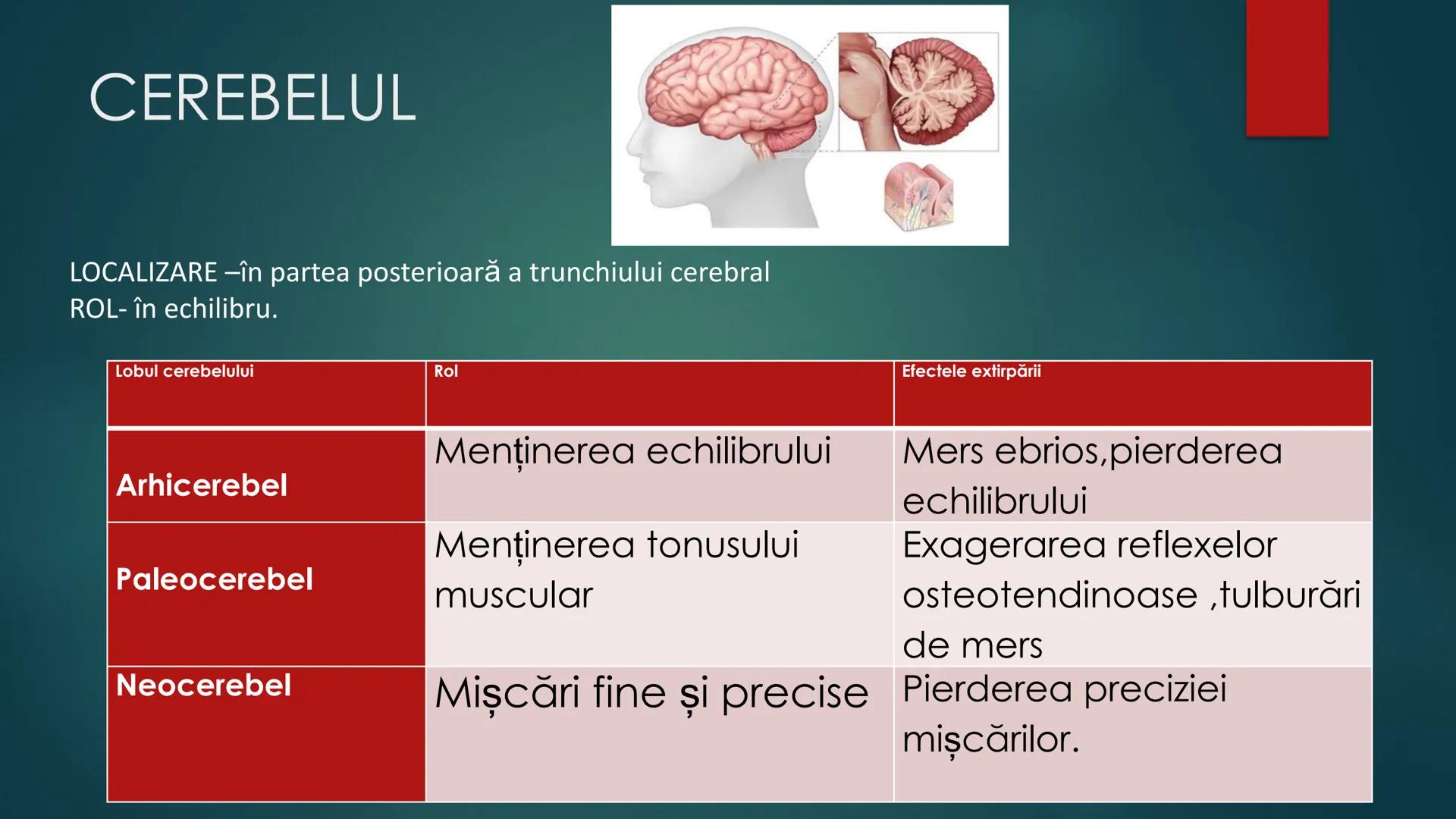 CEREBELUL

LOCALIZARE –în partea posterioară a trunchiului cerebral
ROL- în echilibru.

| Lobul cerebelului | Rol | Efectele extirpării |
|---|---|---|
| Arhicerebel | Menținerea echilibrului | Mers ebrios,pierderea echilibrului |
| Paleocerebel | Menținerea tonusului muscular | Exagerarea reflexelor osteotendinoase ,tulburări de mers |
| Neocerebel | Mișcări fine și precise | Pierderea preciziei mișcărilor. |